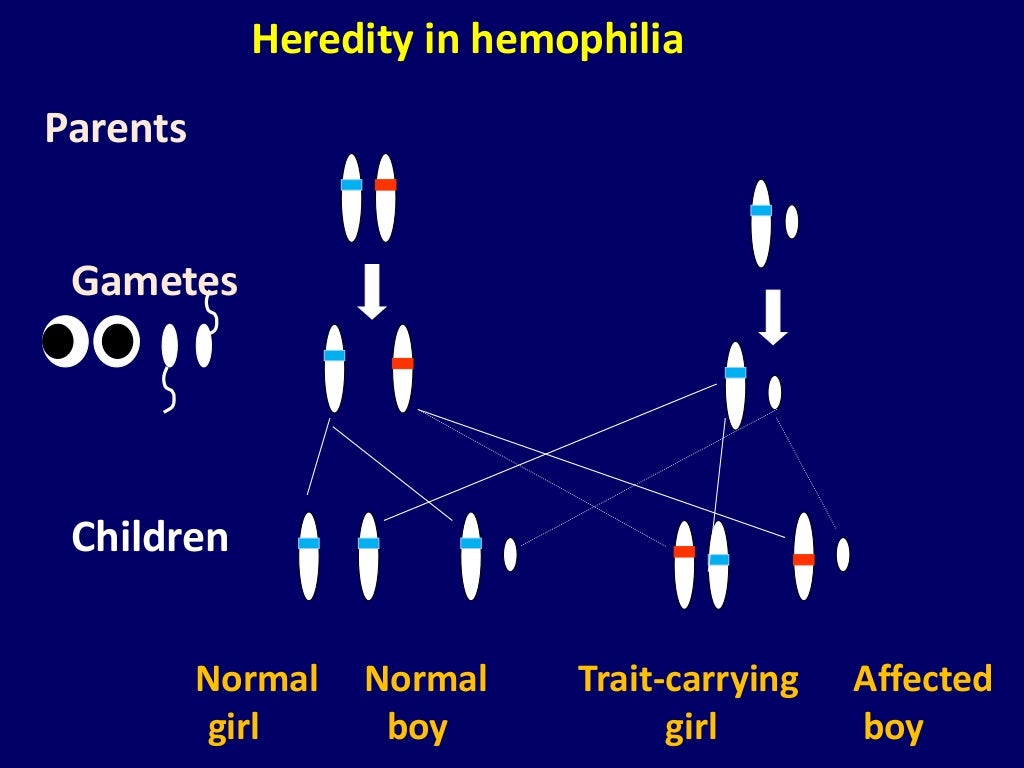 Heredity in hemophilia

Parents

Gametes

Children

Normal girl

Normal boy

Trait-carrying girl

Affected boy